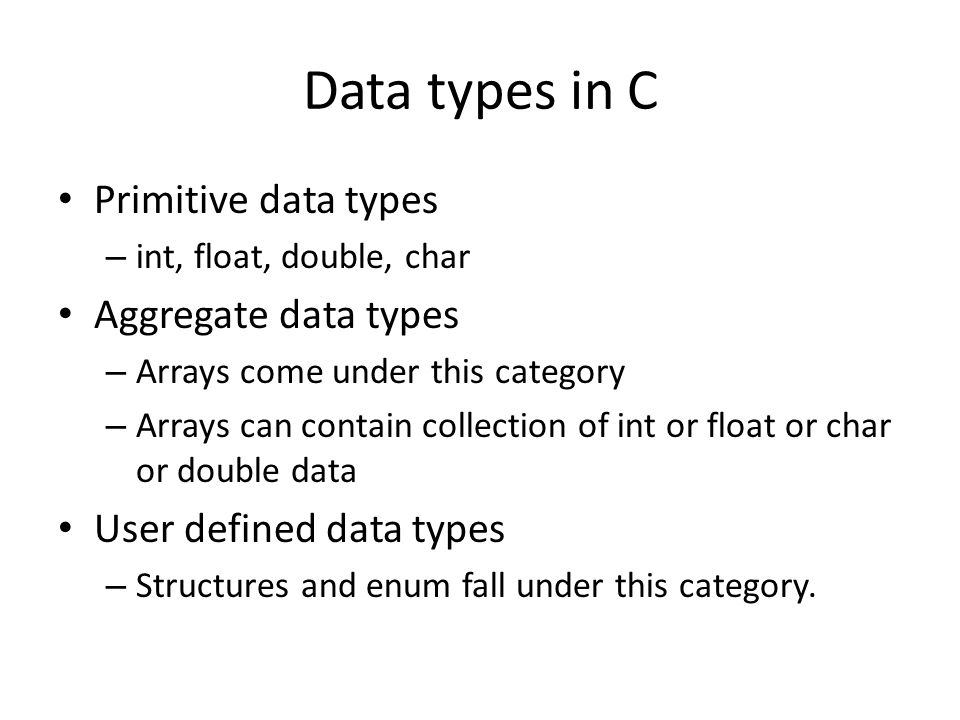 Data types in C

• Primitive data types
  – int, float, double, char
• Aggregate data types
  – Arrays come under this category
  – Arrays can contain collection of int or float or char or double data
• User defined data types
  – Structures and enum fall under this category.